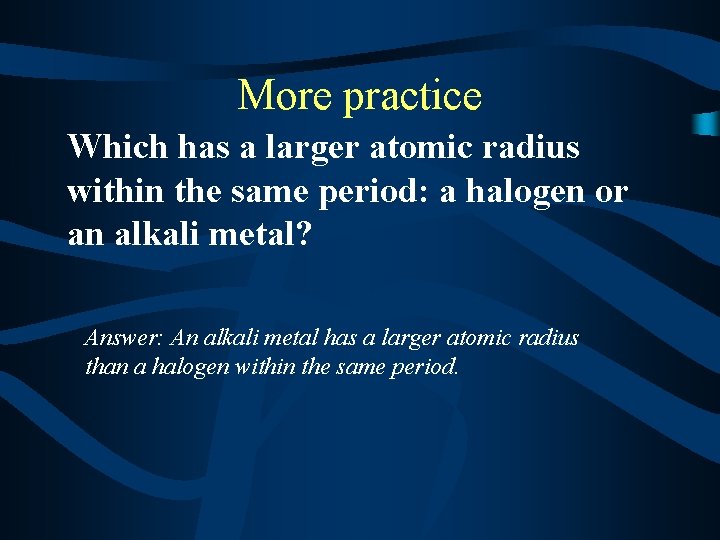 More practice

Which has a larger atomic radius within the same period: a halogen or an alkali metal?

Answer: An alkali metal has a larger atomic radius than a halogen within the same period.